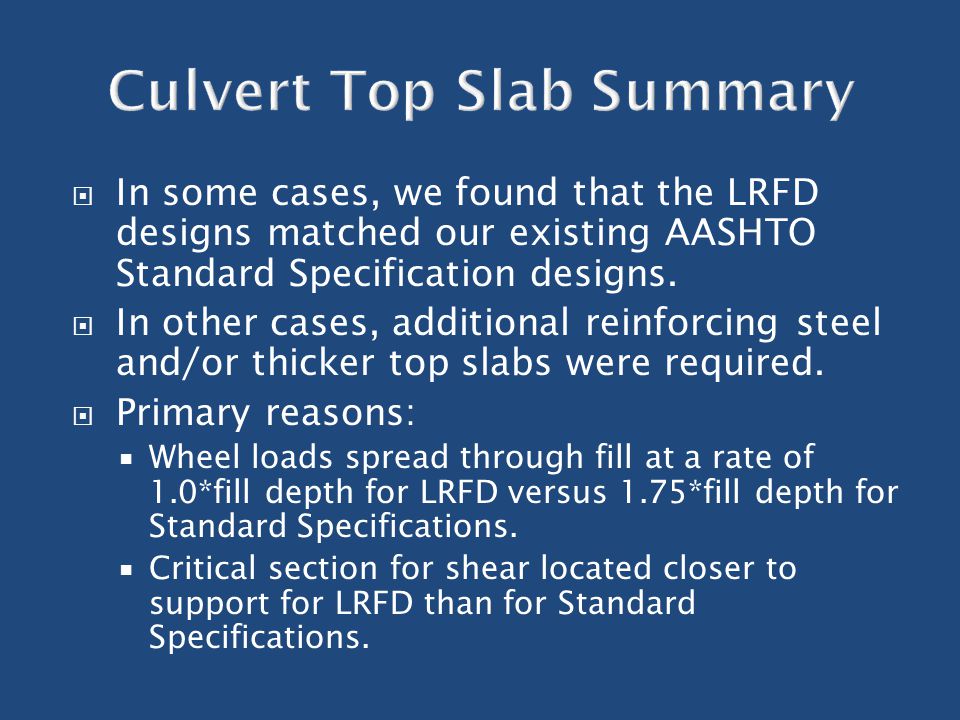 Culvert Top Slab Summary

In some cases, we found that the LRFD designs matched our existing AASHTO Standard Specification designs.

In other cases, additional reinforcing steel and/or thicker top slabs were required.

Primary reasons:

Wheel loads spread through fill at a rate of 1.0*fill depth for LRFD versus 1.75*fill depth for Standard Specifications.

Critical section for shear located closer to support for LRFD than for Standard Specifications.